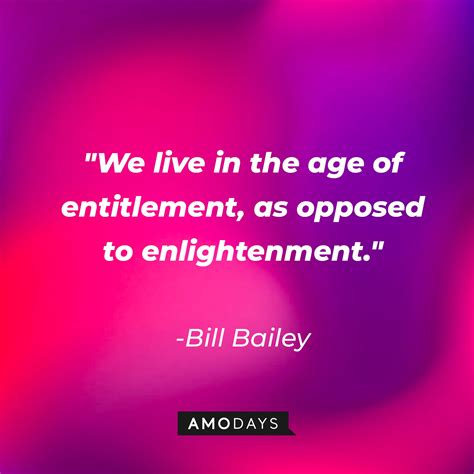 "We live in the age of entitlement, as opposed to enlightenment."

-Bill Bailey

AMODAYS